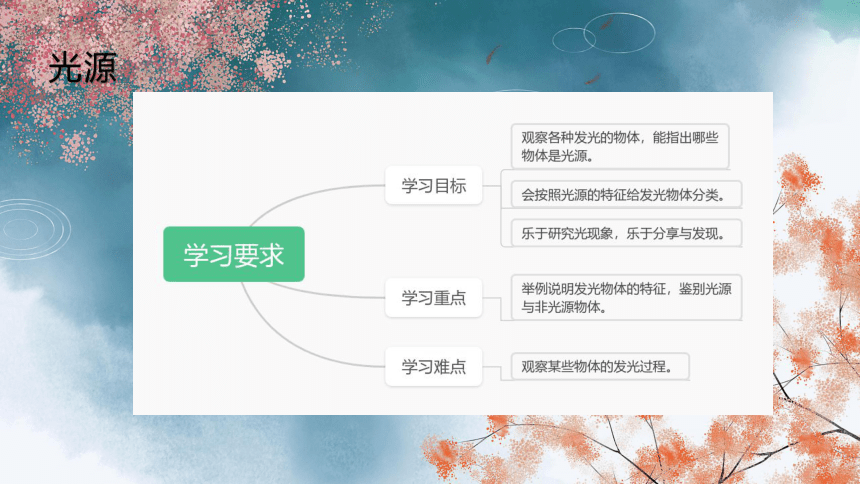 光源

学习要求

学习目标

观察各种发光的物体，能指出哪些物体是光源。

会按照光源的特征给发光物体分类。

乐于研究光现象，乐于分享与发现。

学习重点

举例说明发光物体的特征，鉴别光源与非光源物体。

学习难点

观察某些物体的发光过程。